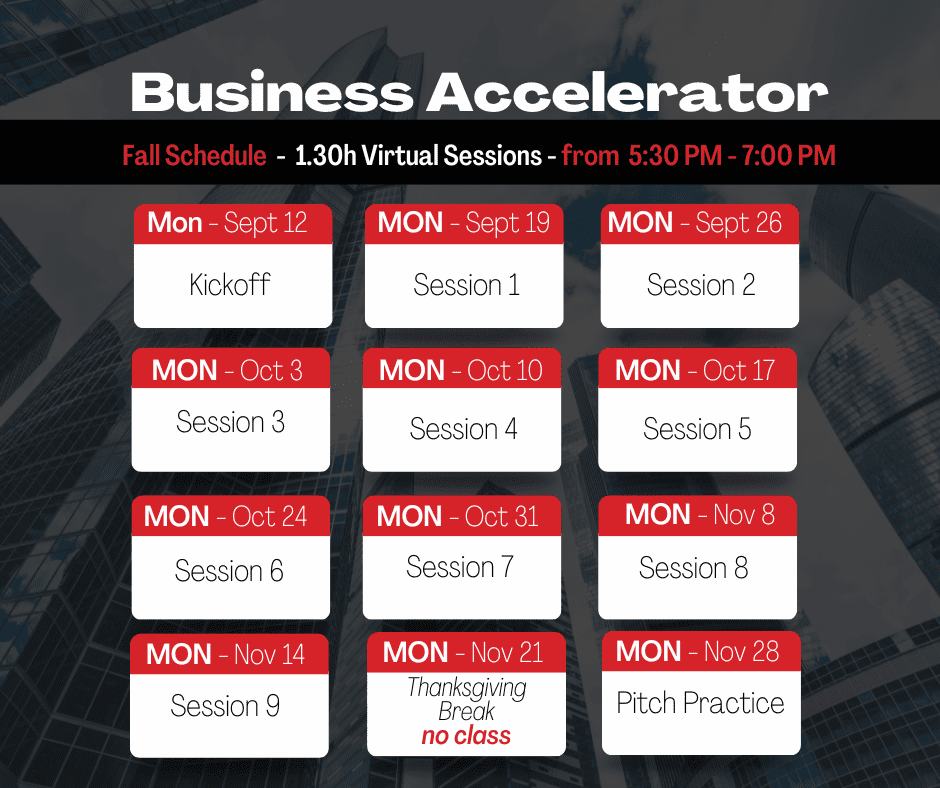 Business Accelerator

Fall Schedule - 1.30h Virtual Sessions - from 5:30 PM - 7:00 PM

Mon - Sept 12
Kickoff

MON - Sept 19
Session 1

MON - Sept 26
Session 2

MON - Oct 3
Session 3

MON - Oct 10
Session 4

MON - Oct 17
Session 5

MON - Oct 24
Session 6

MON - Oct 31
Session 7

MON - Nov 8
Session 8

MON - Nov 14
Session 9

MON - Nov 21
Thanksgiving Break
no class

MON - Nov 28
Pitch Practice